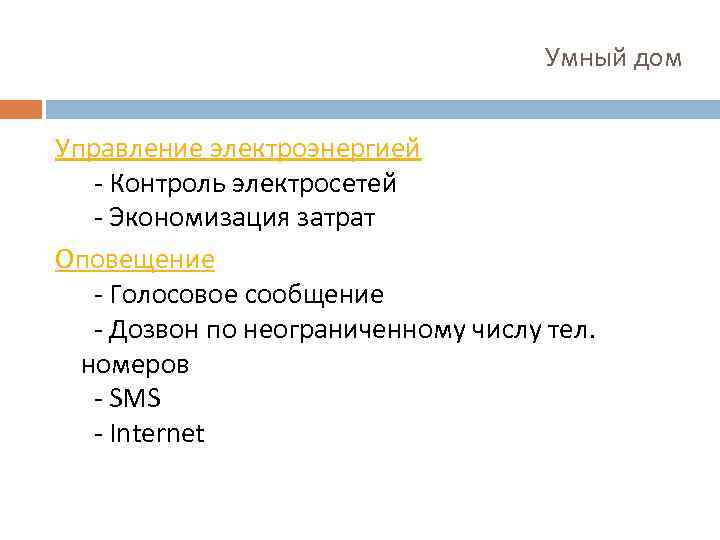 Умный дом

Управление электроэнергией
- Контроль электросетей
- Экономизация затрат

Оповещение
- Голосовое сообщение
- Дозвон по неограниченному числу тел. номеров
- SMS
- Internet